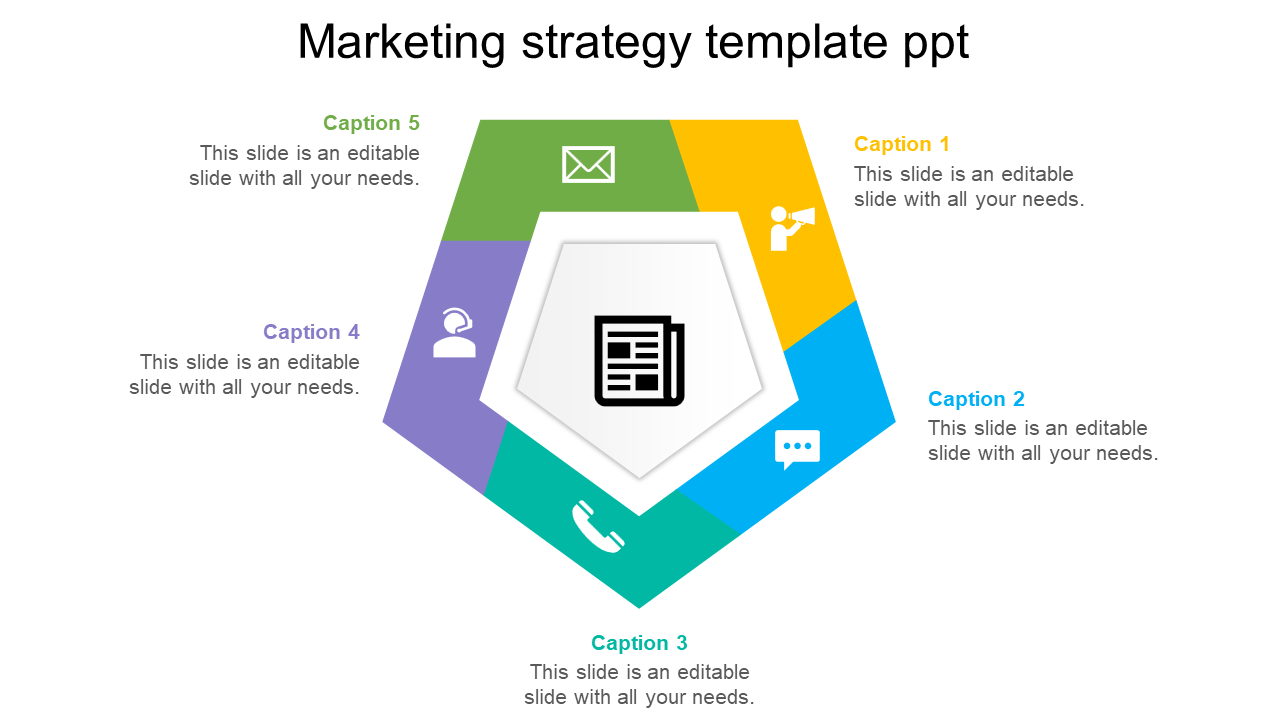 Marketing strategy template ppt

Caption 5
This slide is an editable slide with all your needs.

Caption 1
This slide is an editable slide with all your needs.

Caption 4
This slide is an editable slide with all your needs.

Caption 2
This slide is an editable slide with all your needs.

Caption 3
This slide is an editable slide with all your needs.